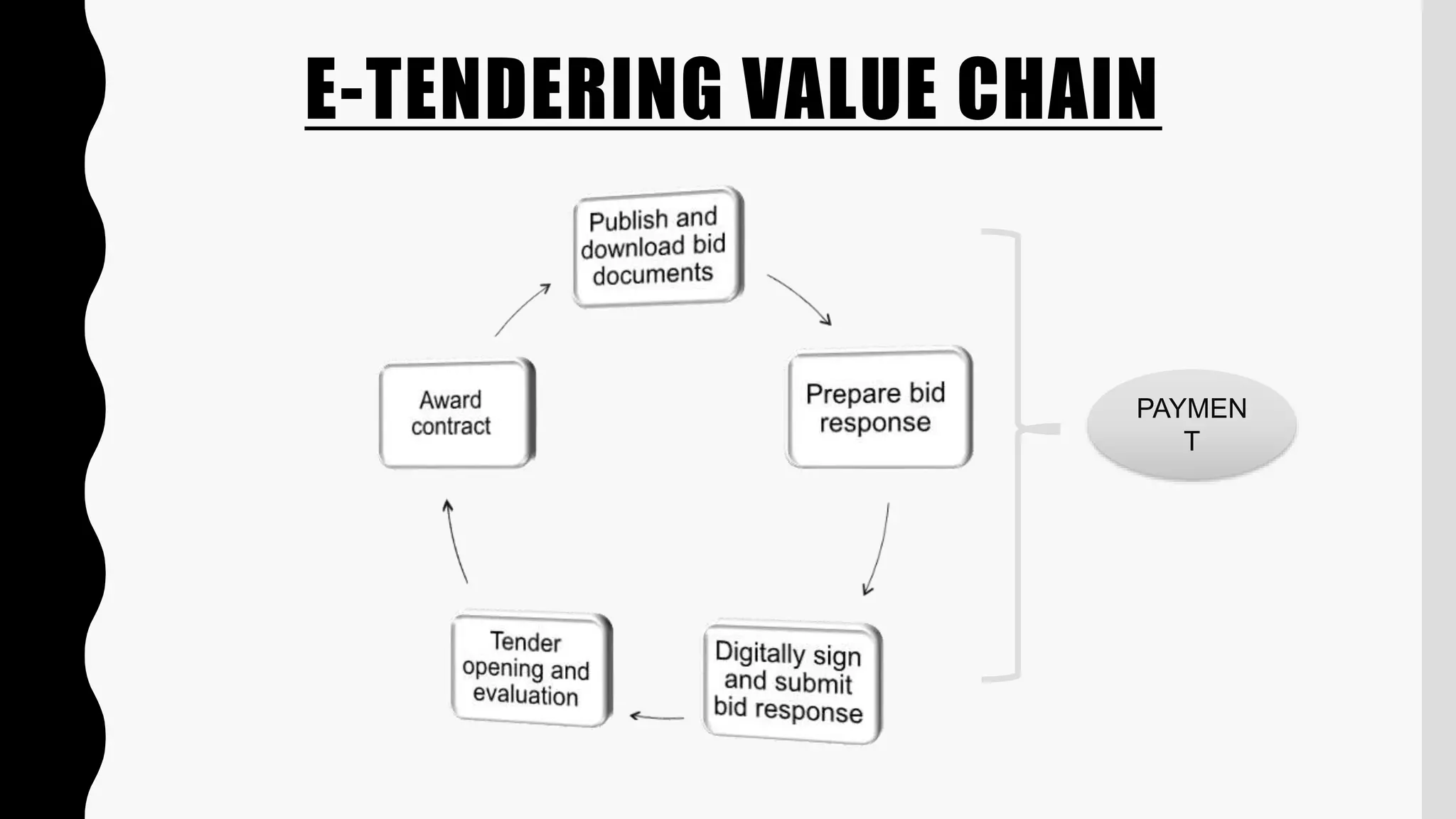 E-TENDERING VALUE CHAIN

Publish and download bid documents

Prepare bid response

Digitally sign and submit bid response

Tender opening and evaluation

Award contract

PAYMEN
T